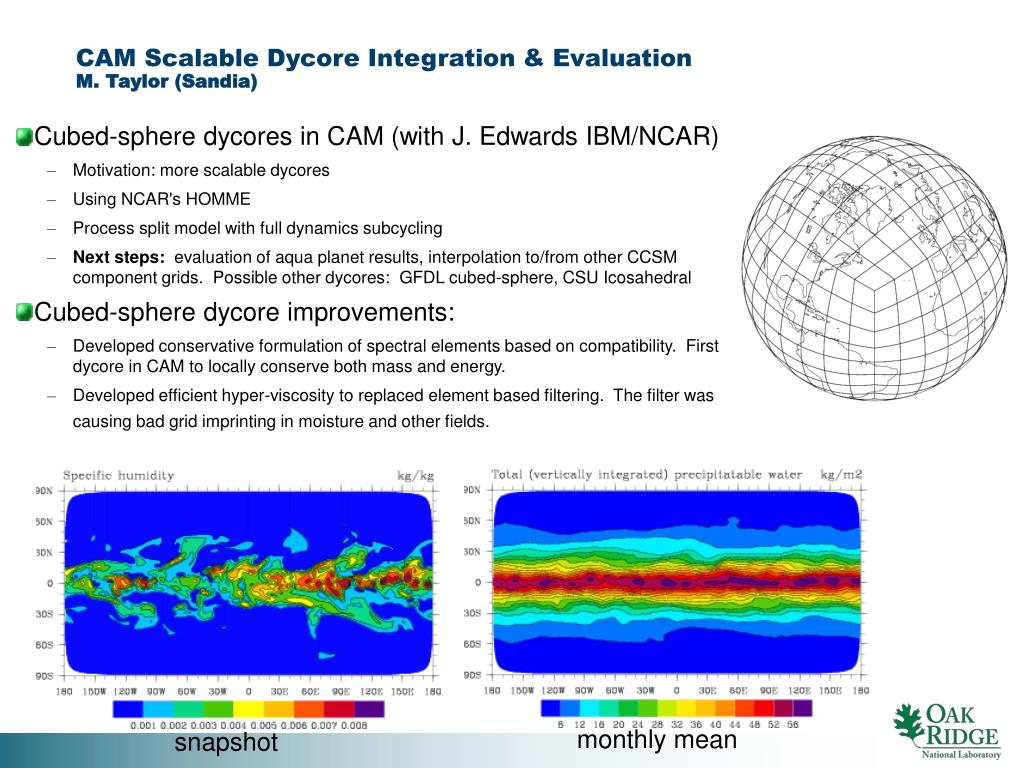 CAM Scalable Dycore Integration & Evaluation
M. Taylor (Sandia)

Cubed-sphere dycores in CAM (with J. Edwards IBM/NCAR)

– Motivation: more scalable dycores
– Using NCAR's HOMME
– Process split model with full dynamics subcycling
– **Next steps:** evaluation of aqua planet results, interpolation to/from other CCSM component grids. Possible other dycores: GFDL cubed-sphere, CSU Icosahedral

Cubed-sphere dycore improvements:

– Developed conservative formulation of spectral elements based on compatibility. First dycore in CAM to locally conserve both mass and energy.
– Developed efficient hyper-viscosity to replaced element based filtering. The filter was causing bad grid imprinting in moisture and other fields.

Specific humidity kg/kg

90N
60N
30N
0
30S
60S
90S
180 150W 120W 90W 60W 30W 0 30E 60E 90E 120E 150E 180

0.001 0.002 0.003 0.004 0.005 0.006 0.007 0.008

snapshot

Total (vertically integrated) precipitatable water kg/m2

90N
60N
30N
0
30S
60S
90S
180 150W 120W 90W 60W 30W 0 30E 60E 90E 120E 150E 180

8 12 16 20 24 28 32 36 40 44 48 52 56

monthly mean

OAK RIDGE
National Laboratory